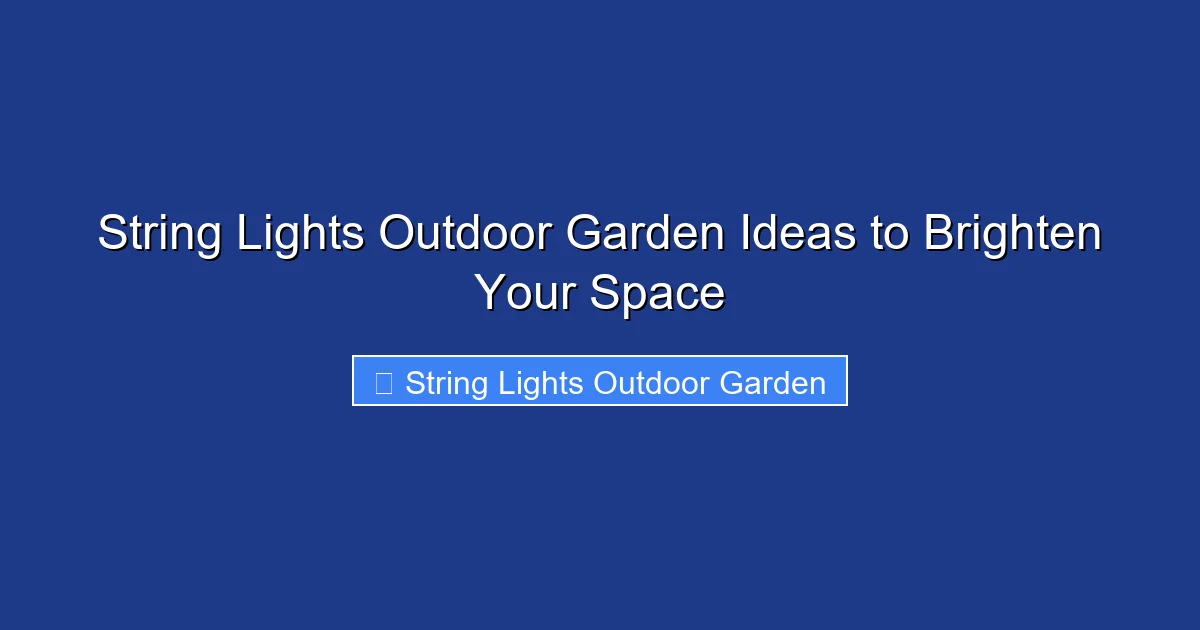 String Lights Outdoor Garden Ideas to Brighten Your Space

String Lights Outdoor Garden